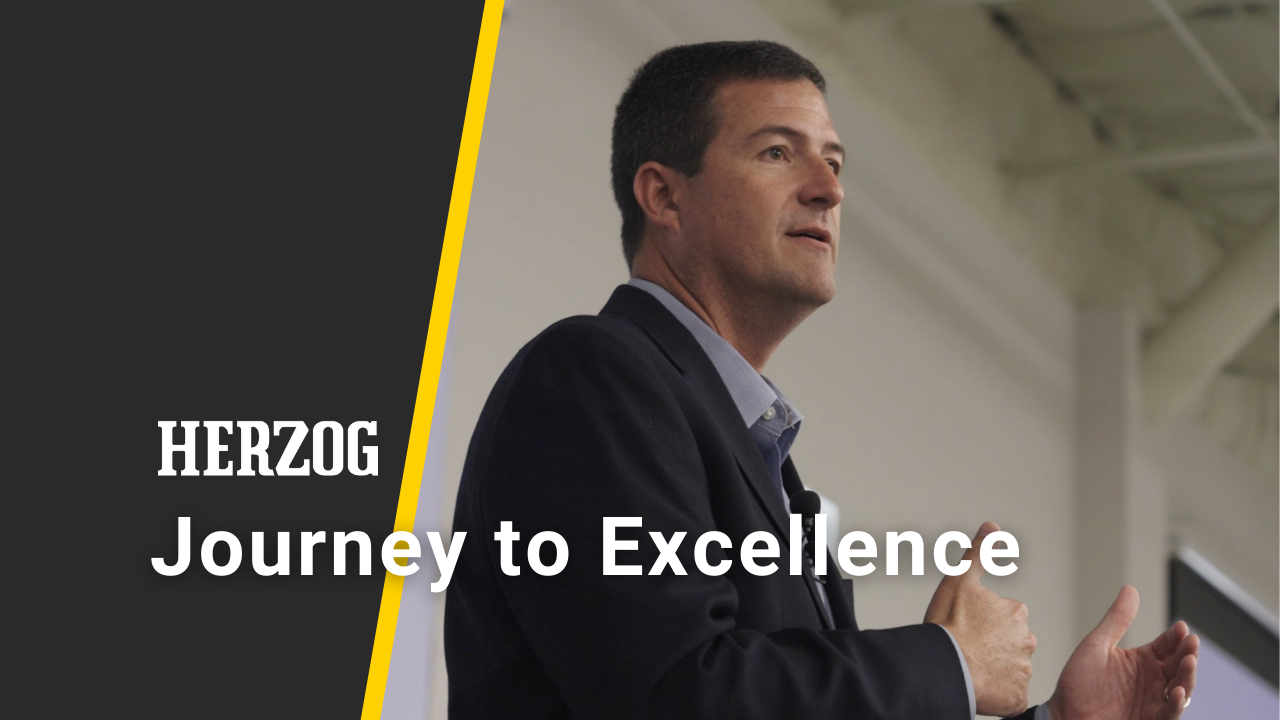 HERZOG
Journey to Excellence